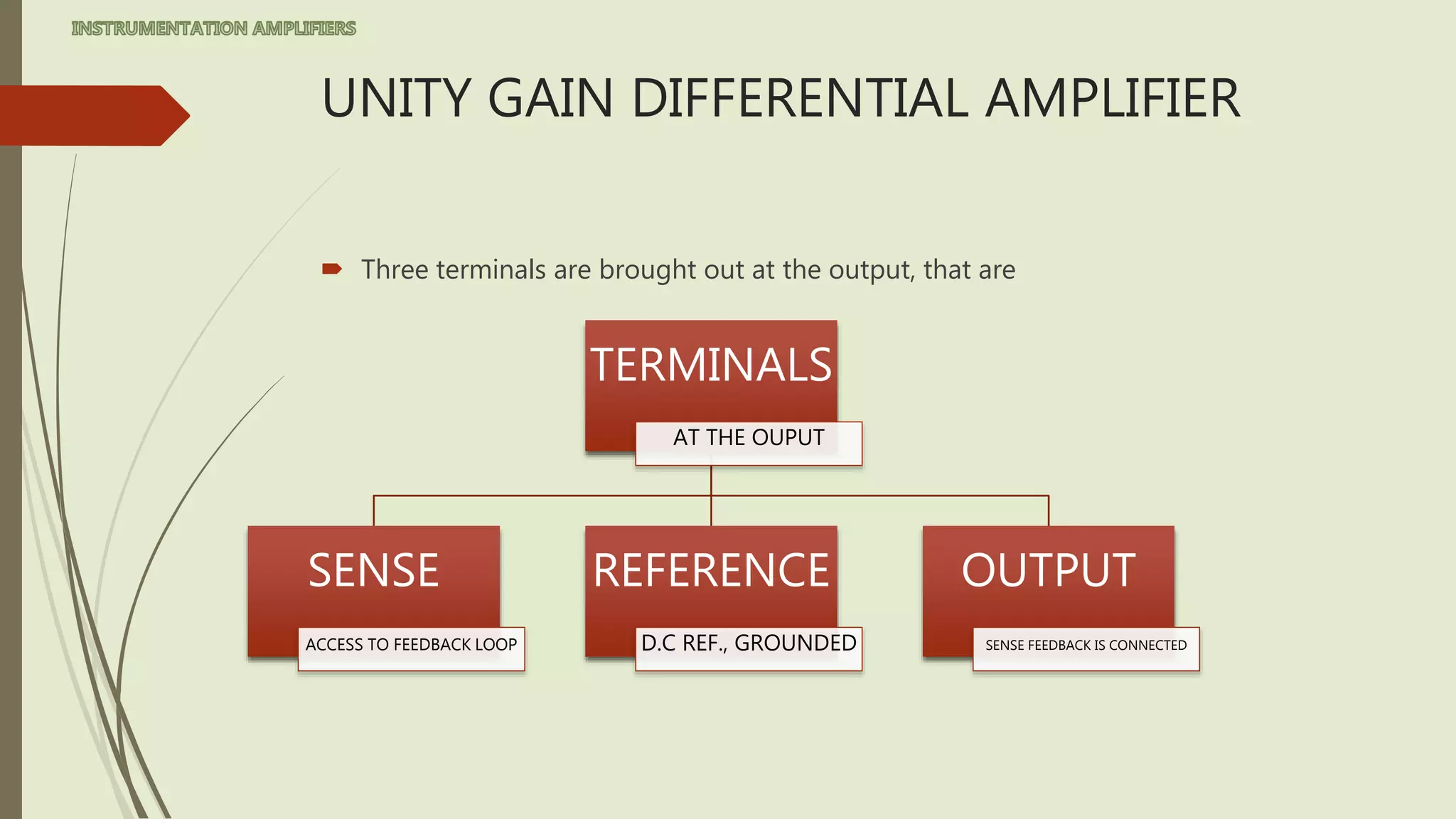 INSTRUMENTATION AMPLIFIERS

UNITY GAIN DIFFERENTIAL AMPLIFIER

Three terminals are brought out at the output, that are

TERMINALS
AT THE OUPUT

SENSE
ACCESS TO FEEDBACK LOOP

REFERENCE
D.C REF., GROUNDED

OUTPUT
SENSE FEEDBACK IS CONNECTED